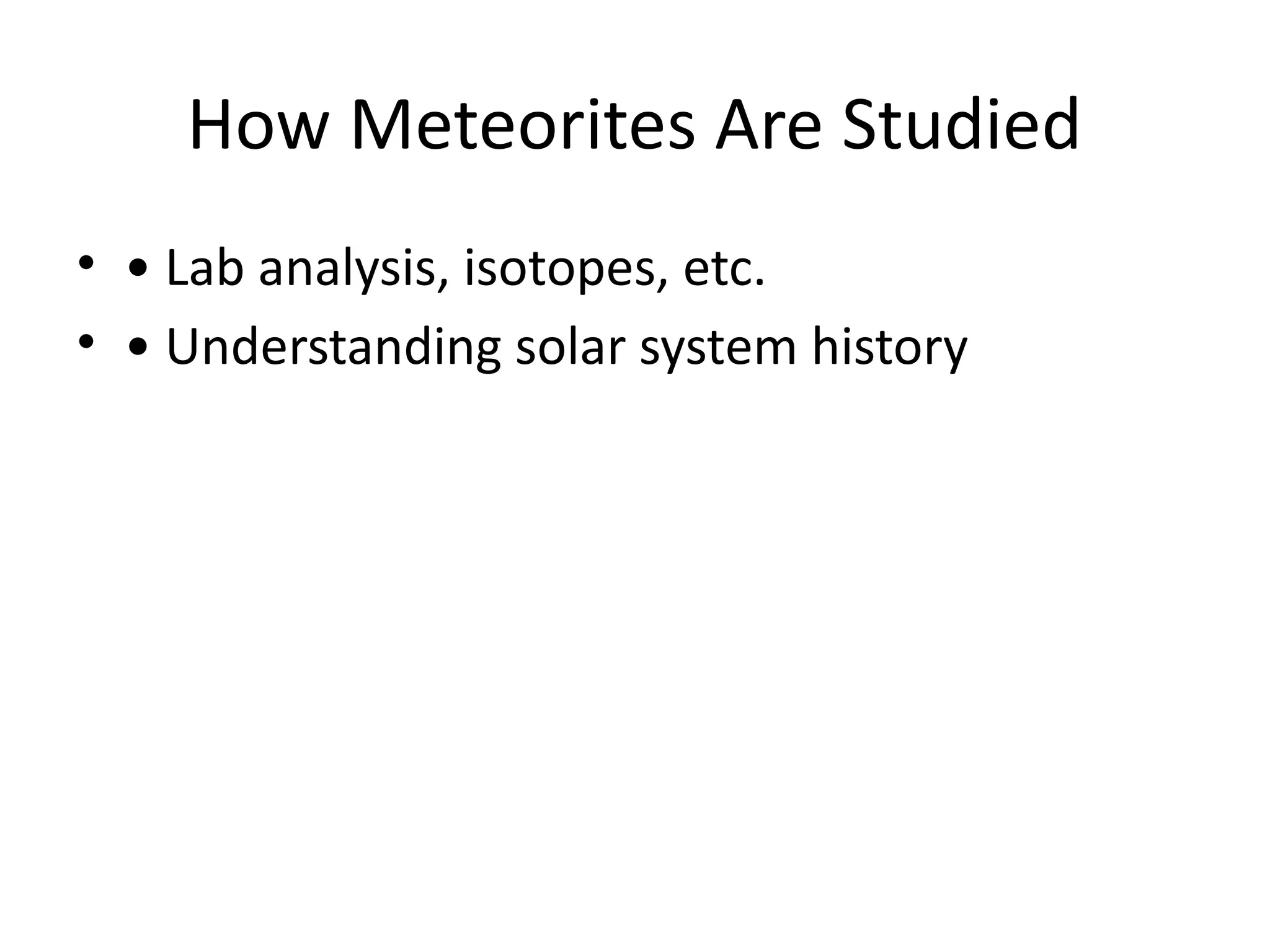 How Meteorites Are Studied

• • Lab analysis, isotopes, etc.
• • Understanding solar system history